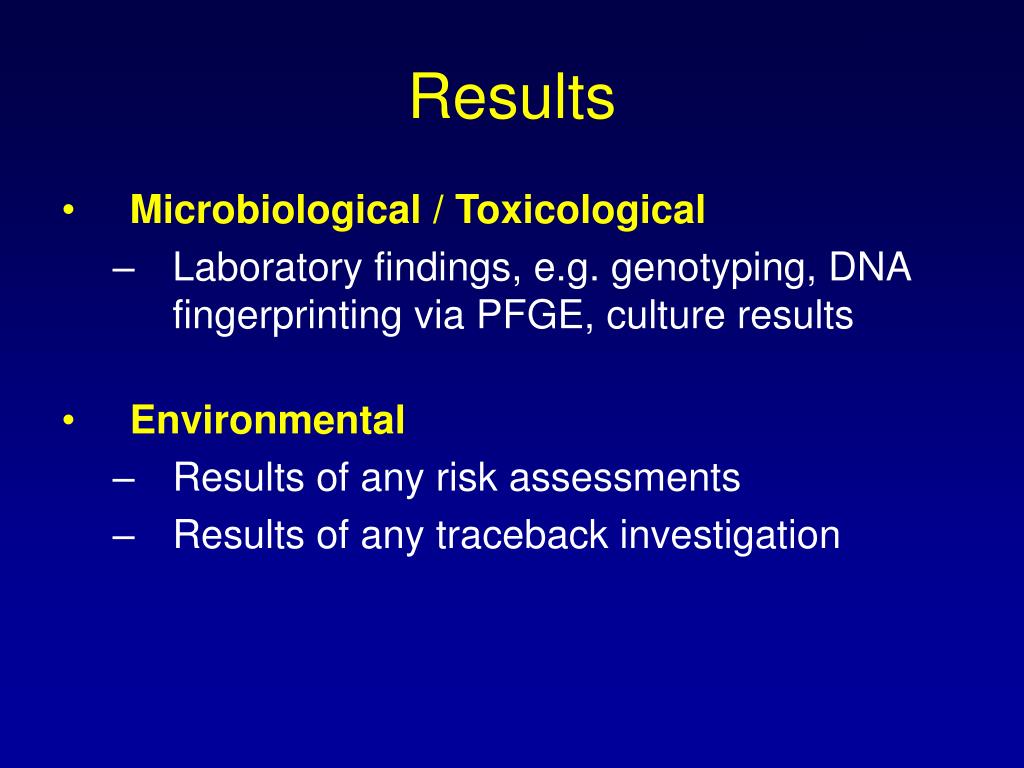 Results

• Microbiological / Toxicological
– Laboratory findings, e.g. genotyping, DNA fingerprinting via PFGE, culture results

• Environmental
– Results of any risk assessments
– Results of any traceback investigation